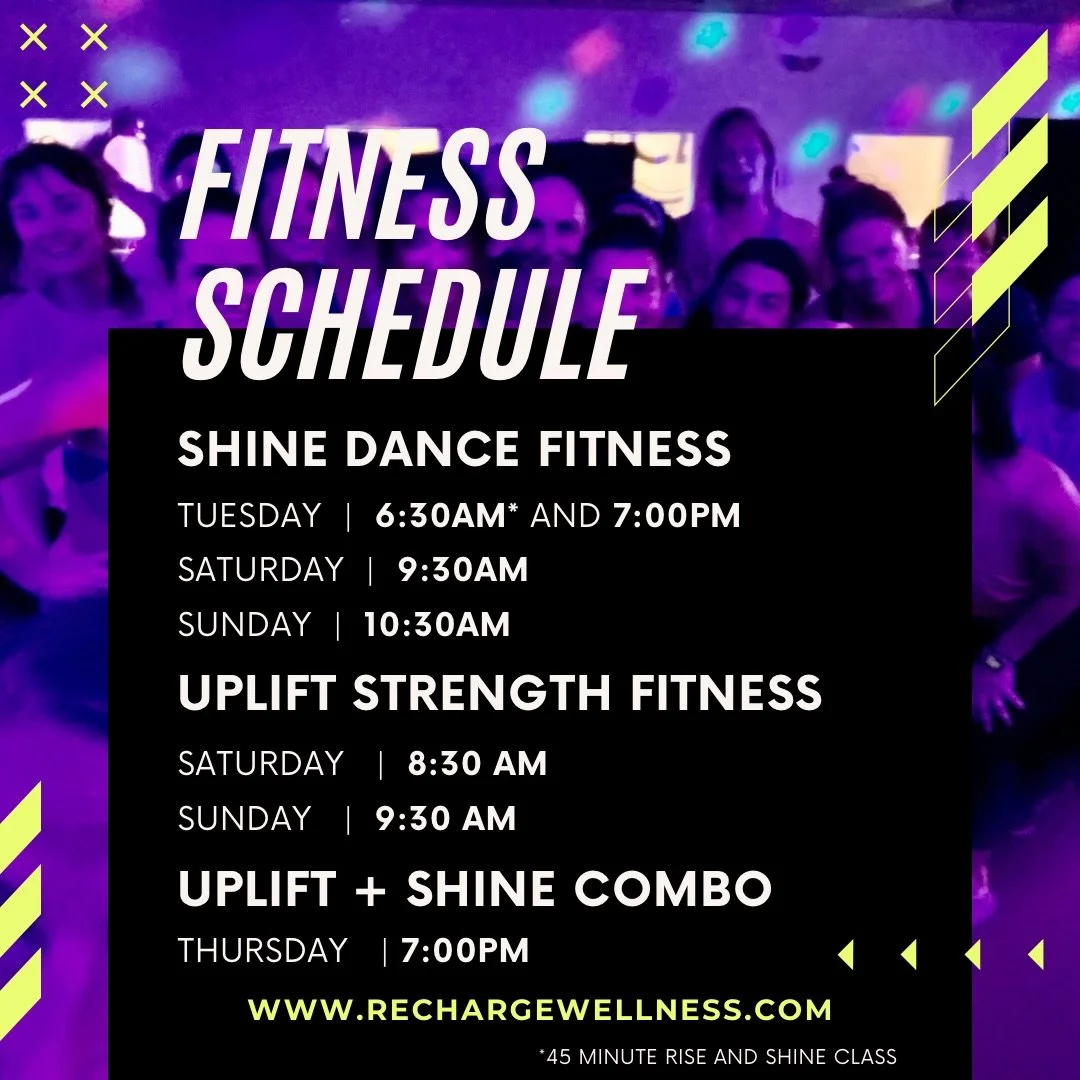 FITNESS SCHEDULE

SHINE DANCE FITNESS

TUESDAY | 6:30AM* AND 7:00PM

SATURDAY | 9:30AM

SUNDAY | 10:30AM

UPLIFT STRENGTH FITNESS

SATURDAY | 8:30 AM

SUNDAY | 9:30 AM

UPLIFT + SHINE COMBO

THURSDAY | 7:00PM

WWW.RECHARGEWELLNESS.COM

*45 MINUTE RISE AND SHINE CLASS